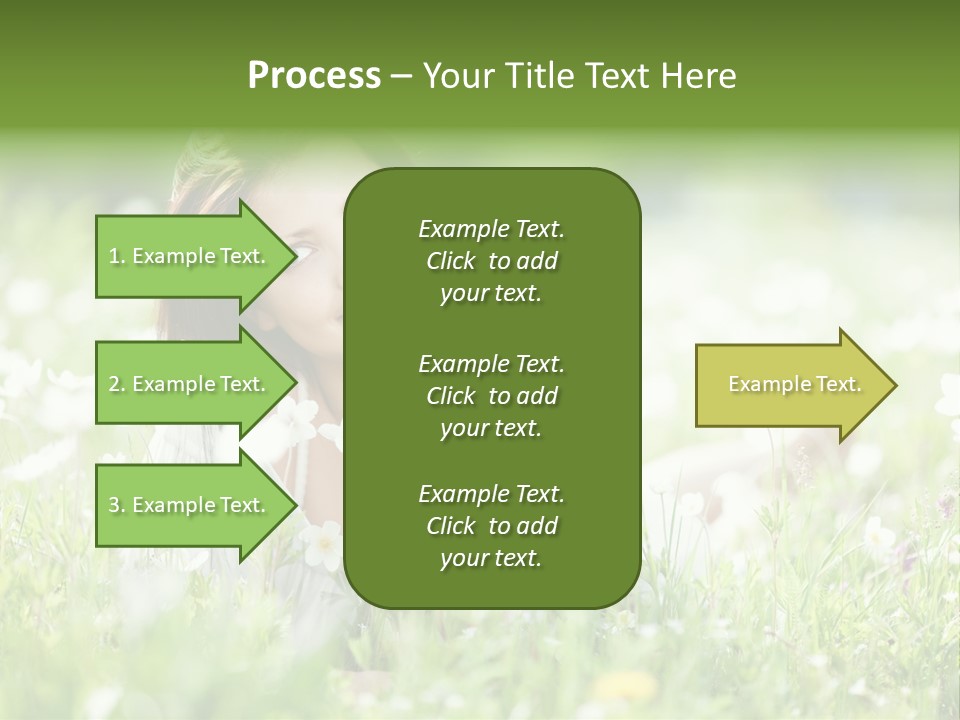 Process – Your Title Text Here

1. Example Text.

2. Example Text.

3. Example Text.

Example Text. Click to add your text.

Example Text. Click to add your text.

Example Text. Click to add your text.

Example Text.